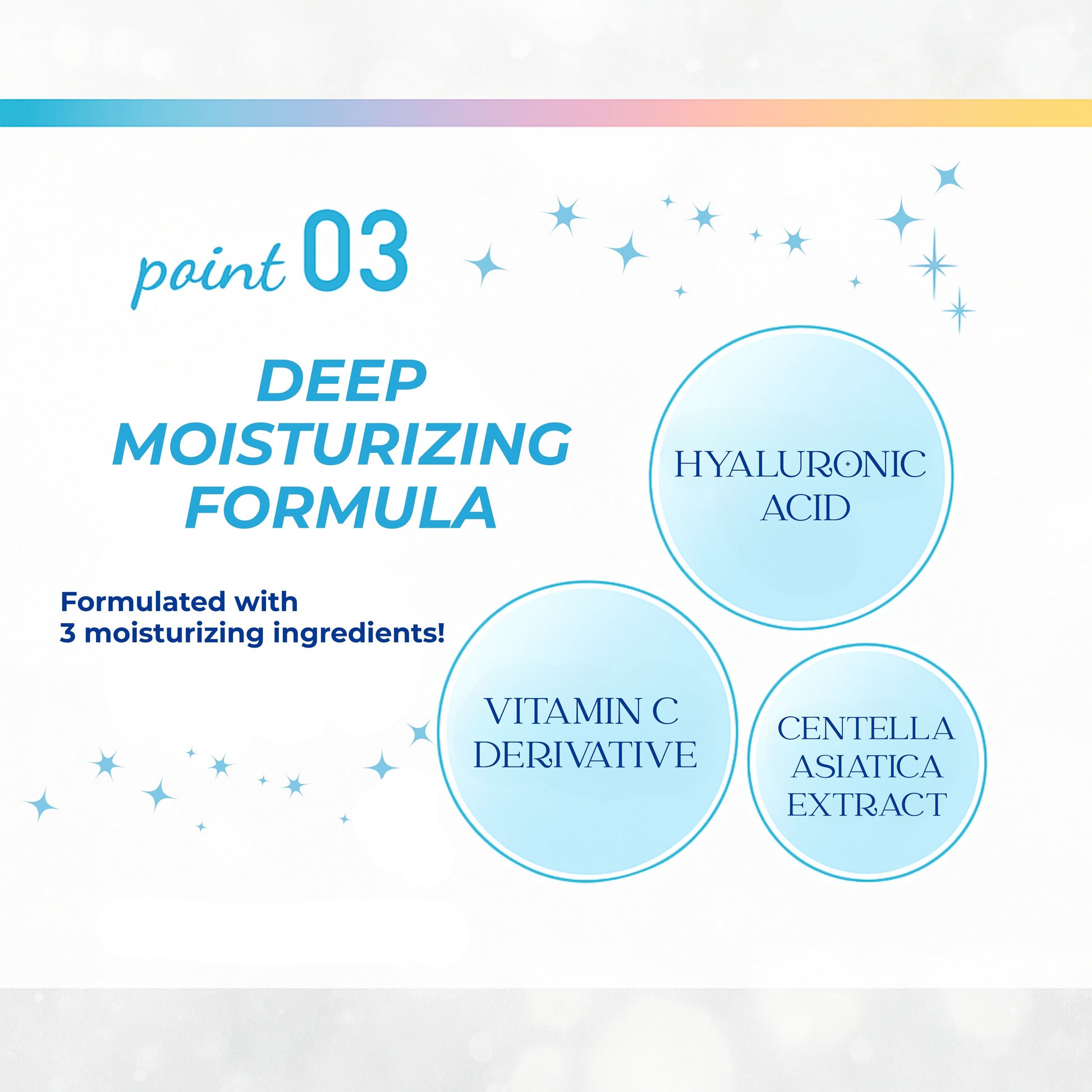 point 03

DEEP MOISTURIZING FORMULA

Formulated with 3 moisturizing ingredients!

HYALURONIC ACID

VITAMIN C DERIVATIVE

CENTELLA ASIATICA EXTRACT